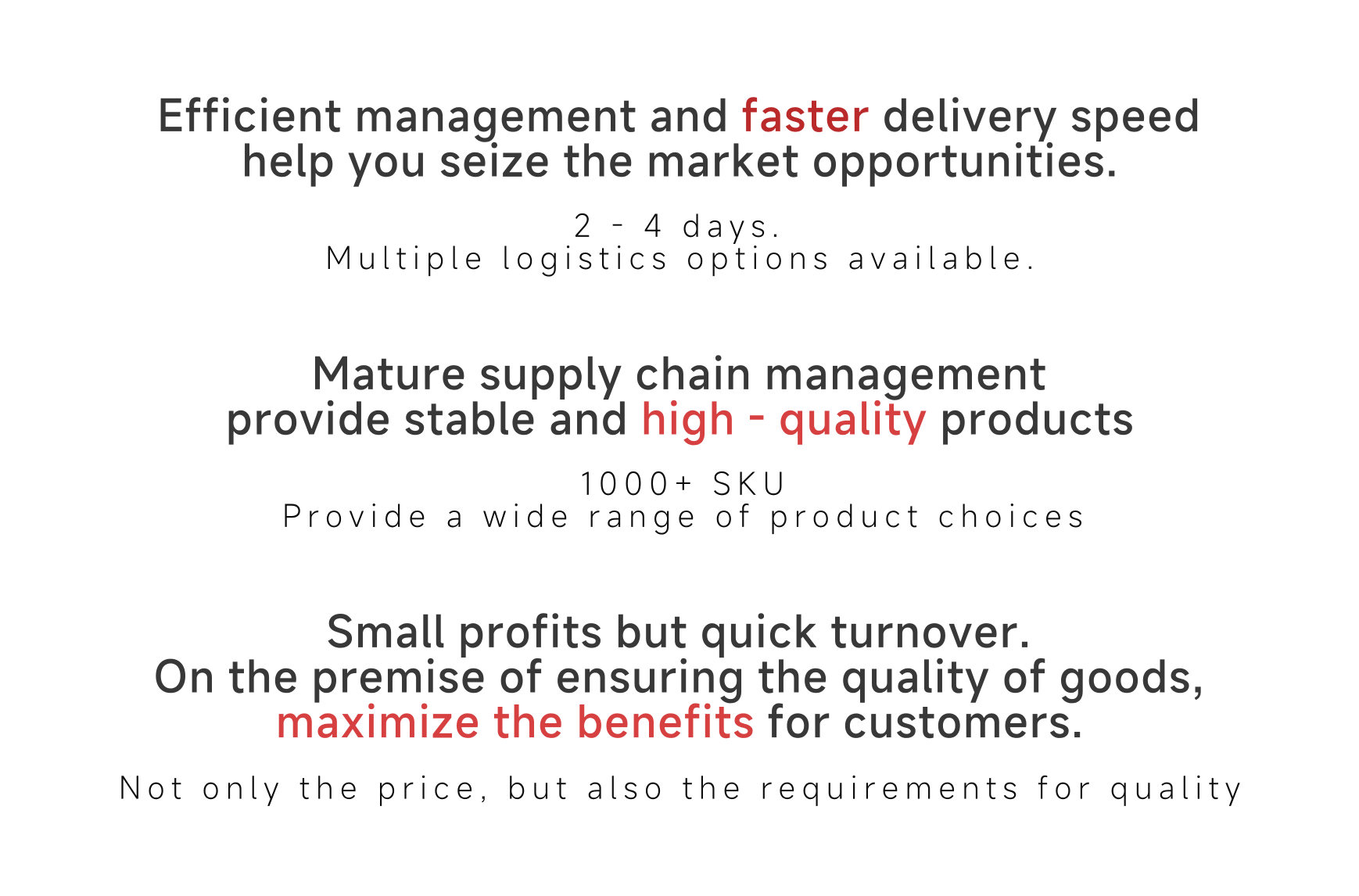 Efficient management and faster delivery speed help you seize the market opportunities.

2 - 4 days.
Multiple logistics options available.

Mature supply chain management provide stable and high - quality products

1000+ SKU
Provide a wide range of product choices

Small profits but quick turnover.
On the premise of ensuring the quality of goods, maximize the benefits for customers.

Not only the price, but also the requirements for quality